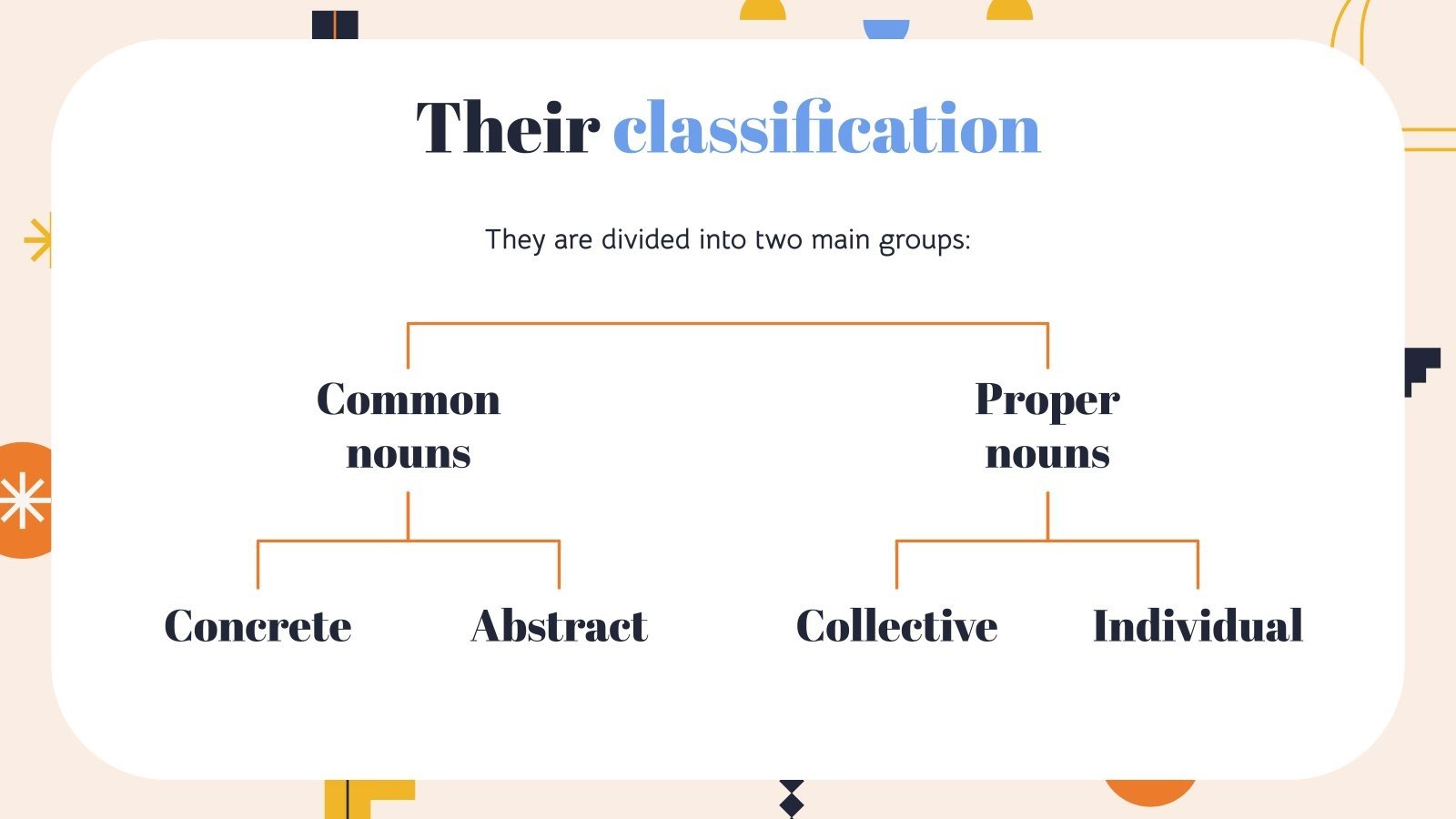 Their classification

They are divided into two main groups:

Common nouns

Proper nouns

Concrete

Abstract

Collective

Individual